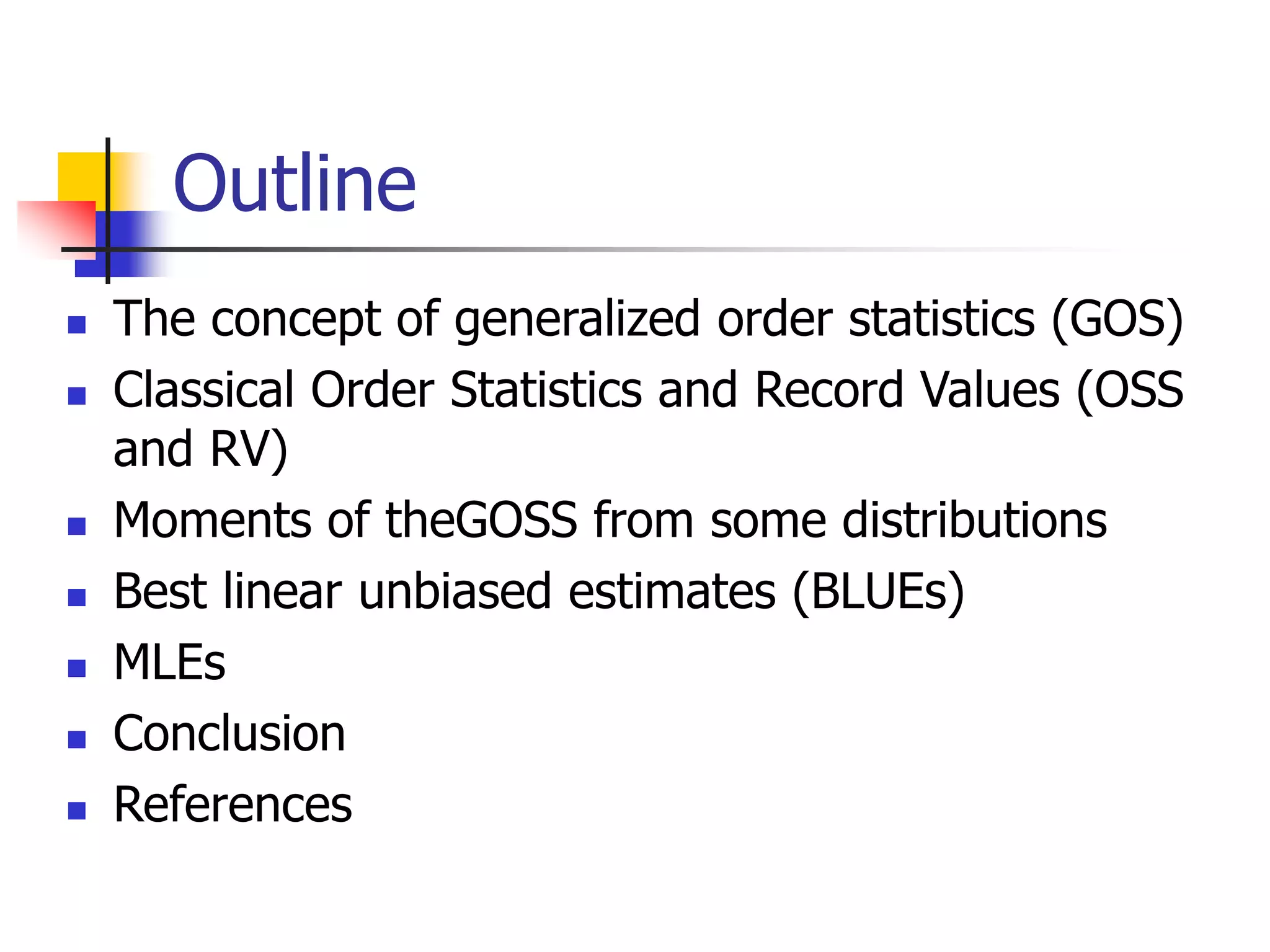 Outline

- The concept of generalized order statistics (GOS)
- Classical Order Statistics and Record Values (OSS and RV)
- Moments of theGOSS from some distributions
- Best linear unbiased estimates (BLUEs)
- MLEs
- Conclusion
- References